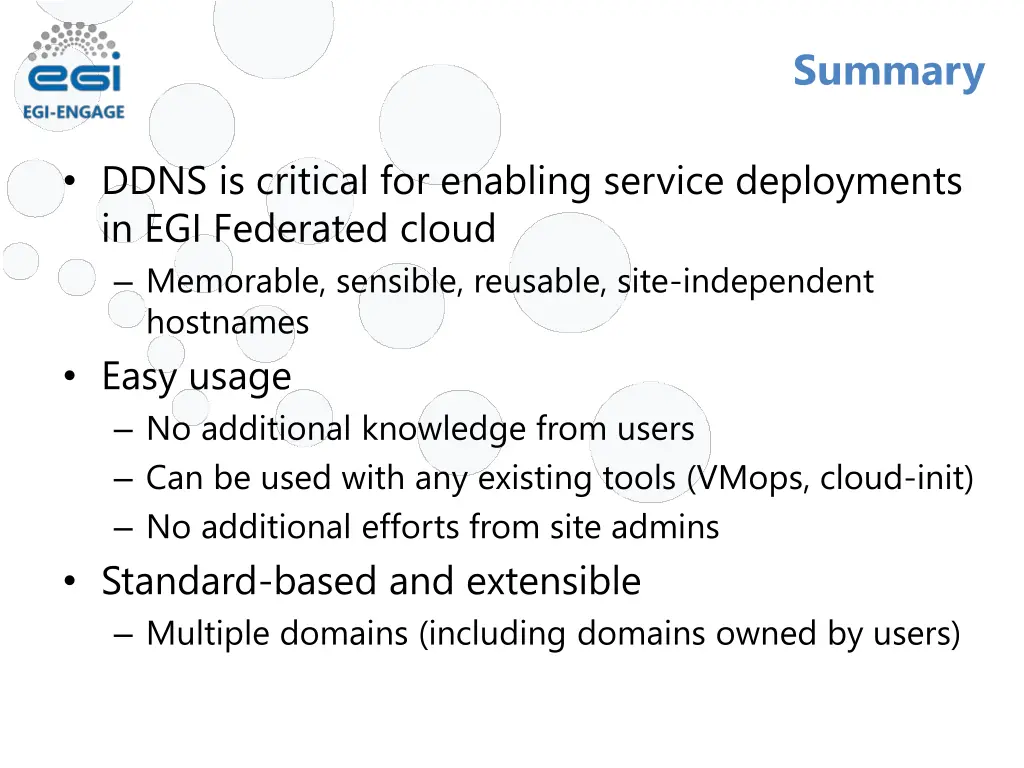 egi
EGI-ENGAGE

Summary

• DDNS is critical for enabling service deployments in EGI Federated cloud
– Memorable, sensible, reusable, site-independent hostnames
• Easy usage
– No additional knowledge from users
– Can be used with any existing tools (VMops, cloud-init)
– No additional efforts from site admins
• Standard-based and extensible
– Multiple domains (including domains owned by users)